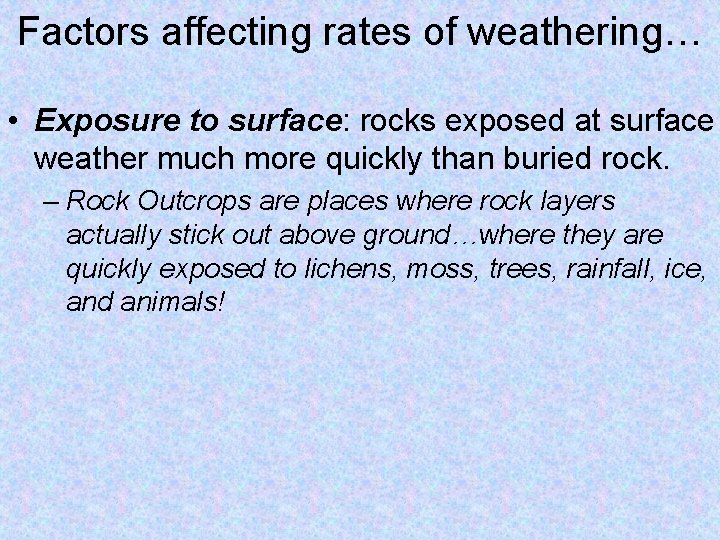 Factors affecting rates of weathering…

• Exposure to surface: rocks exposed at surface weather much more quickly than buried rock.

– Rock Outcrops are places where rock layers actually stick out above ground…where they are quickly exposed to lichens, moss, trees, rainfall, ice, and animals!